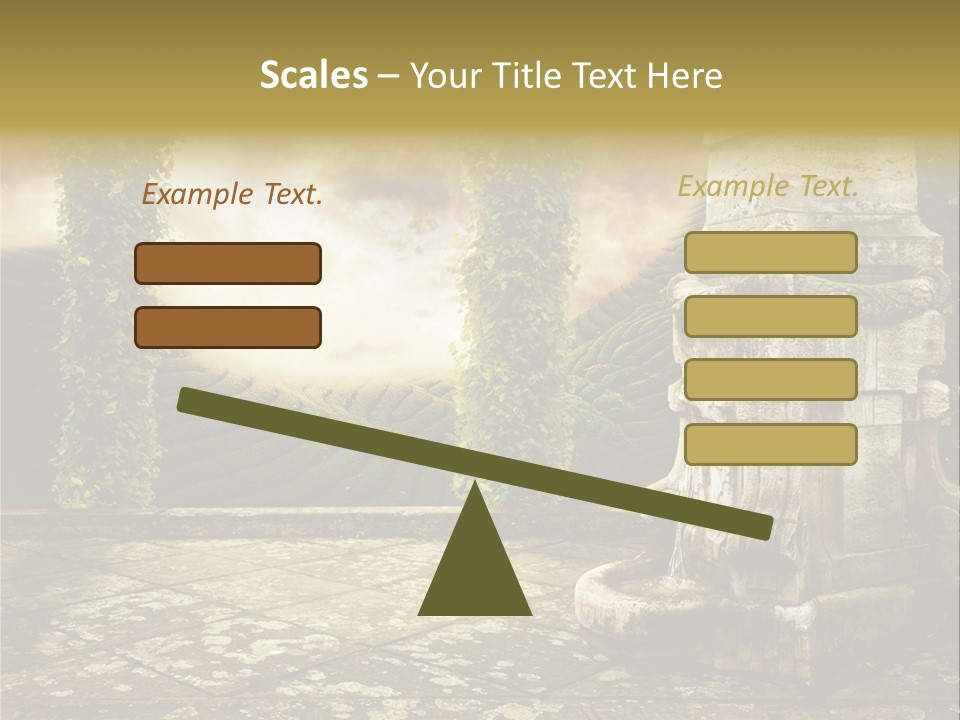 Scales – Your Title Text Here

Example Text.

Example Text.